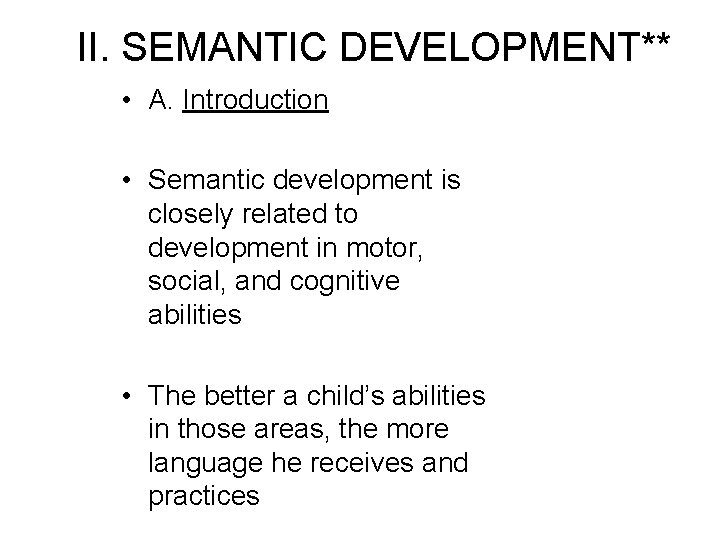 II. SEMANTIC DEVELOPMENT**

• A. Introduction

• Semantic development is closely related to development in motor, social, and cognitive abilities

• The better a child's abilities in those areas, the more language he receives and practices